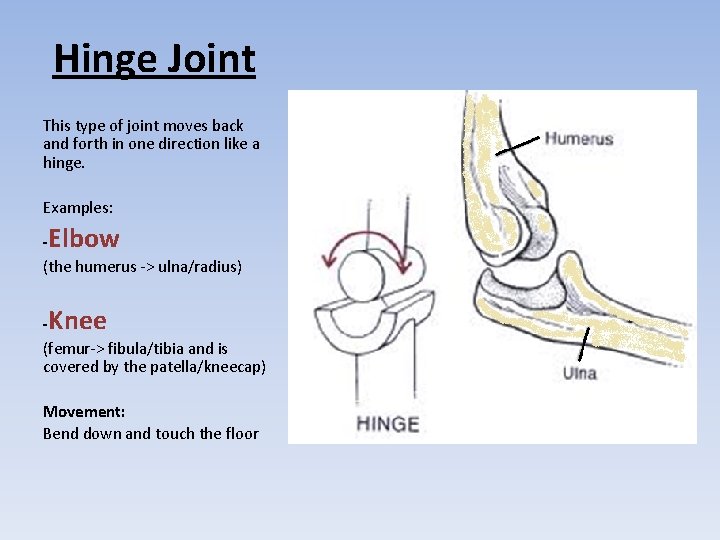 Hinge Joint

This type of joint moves back and forth in one direction like a hinge.

Examples:

-Elbow
(the humerus -> ulna/radius)

-Knee
(femur-> fibula/tibia and is covered by the patella/kneecap)

Movement:
Bend down and touch the floor

Humerus

Ulna

HINGE